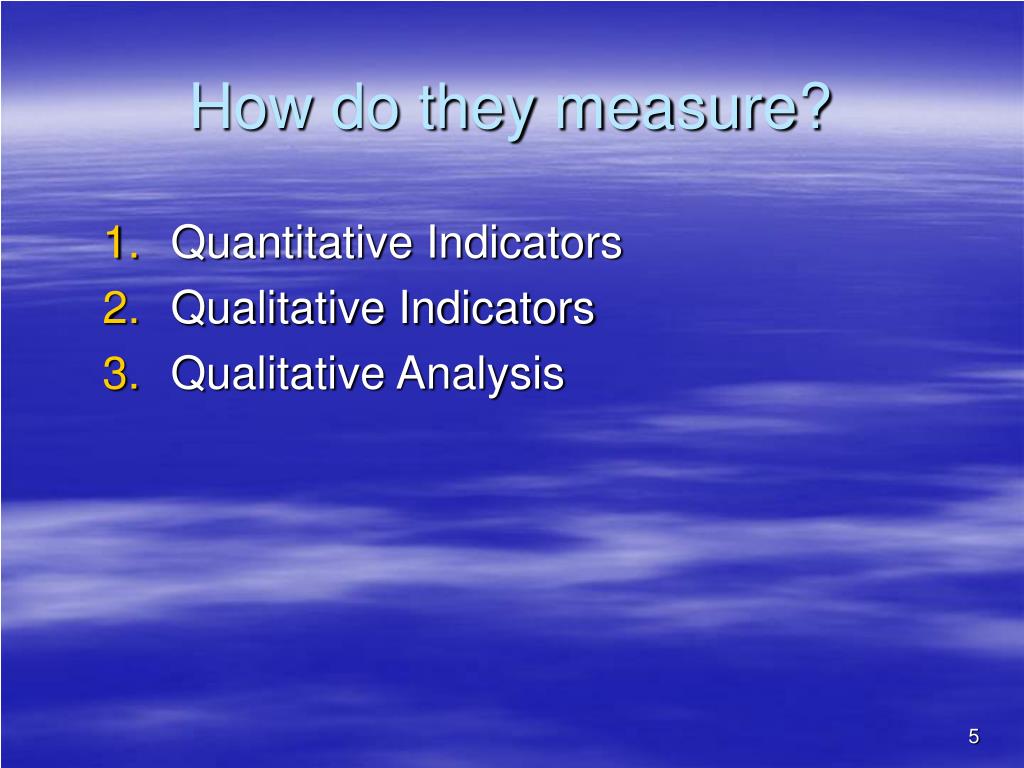 How do they measure?

1. Quantitative Indicators
2. Qualitative Indicators
3. Qualitative Analysis

5